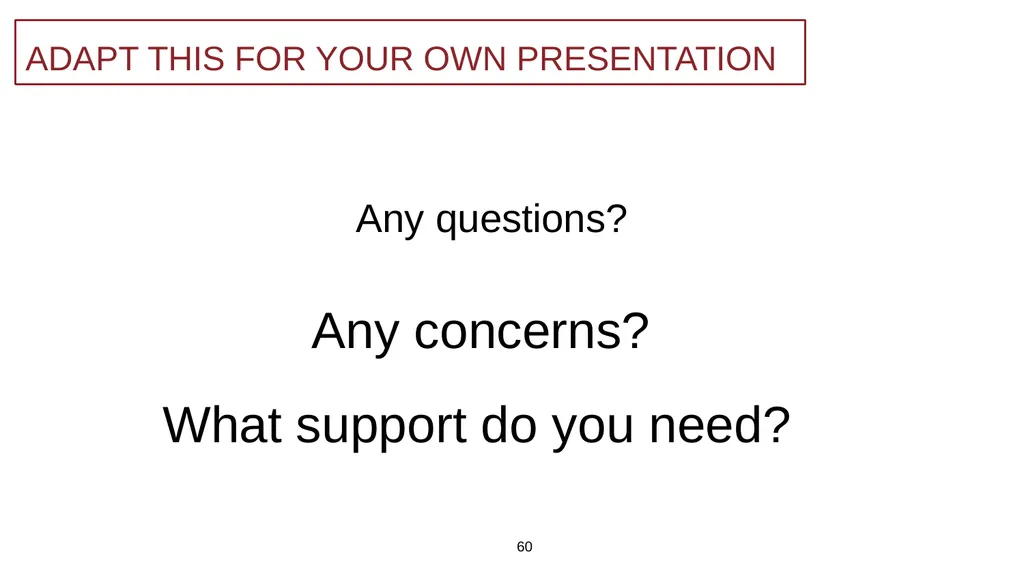 ADAPT THIS FOR YOUR OWN PRESENTATION

Any questions?

Any concerns?

What support do you need?

60